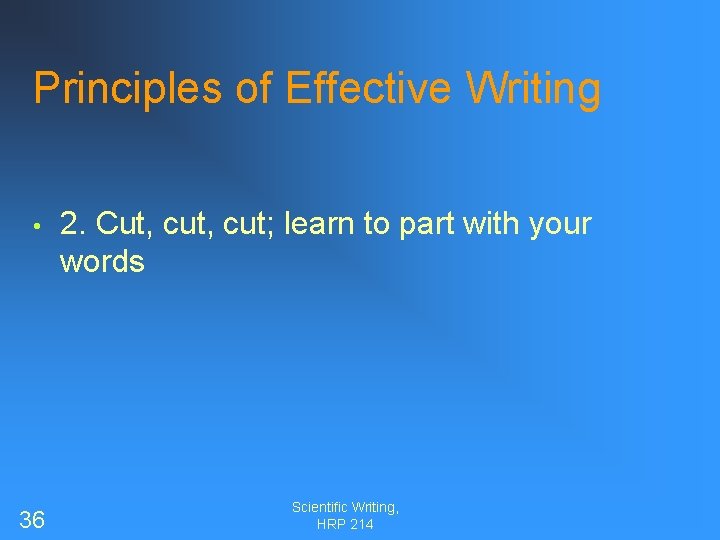 Principles of Effective Writing

• 2. Cut, cut, cut; learn to part with your words

36

Scientific Writing, HRP 214